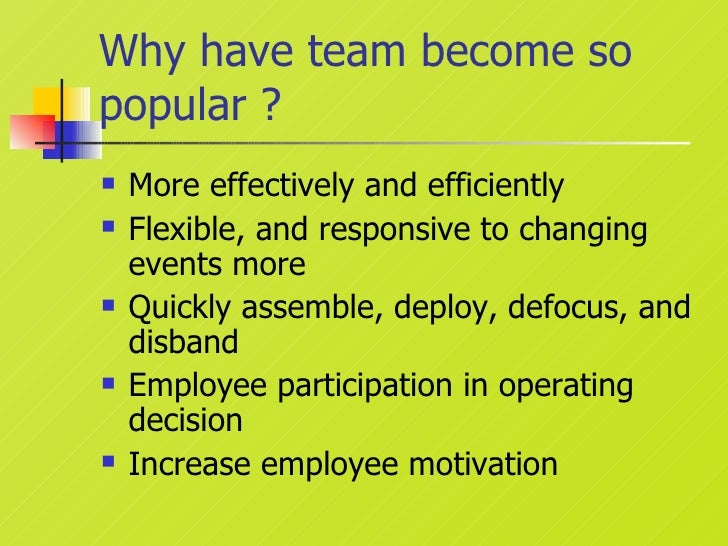 Why have team become so popular ?

- More effectively and efficiently
- Flexible, and responsive to changing events more
- Quickly assemble, deploy, defocus, and disband
- Employee participation in operating decision
- Increase employee motivation